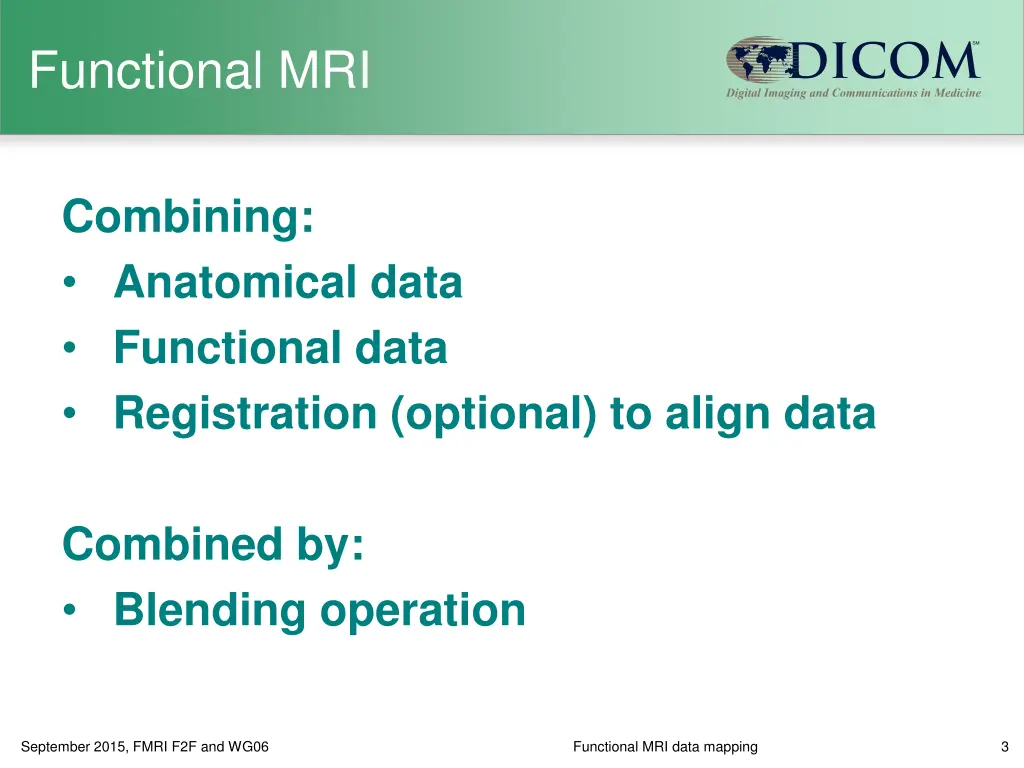 Functional MRI

DICOM℠
Digital Imaging and Communications in Medicine

Combining:
• Anatomical data
• Functional data
• Registration (optional) to align data

Combined by:
• Blending operation

September 2015, FMRI F2F and WG06

Functional MRI data mapping

3